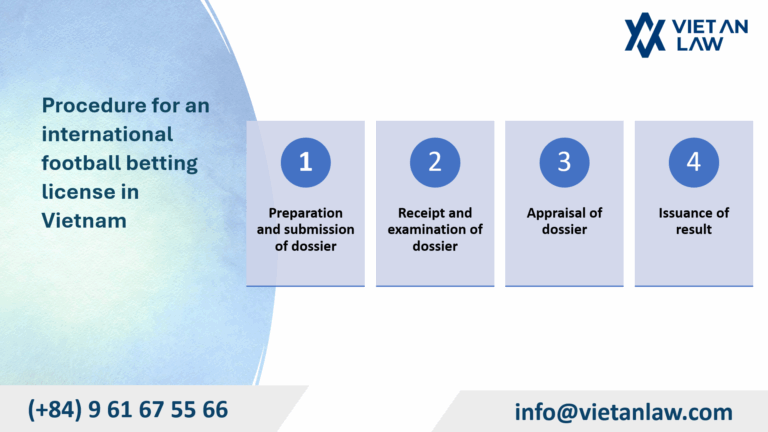 VIET AN LAW

Procedure for an international football betting license in Vietnam

1
Preparation and submission of dossier

2
Receipt and examination of dossier

3
Appraisal of dossier

4
Issuance of result

(+84) 9 61 67 55 66

info@vietanlaw.com